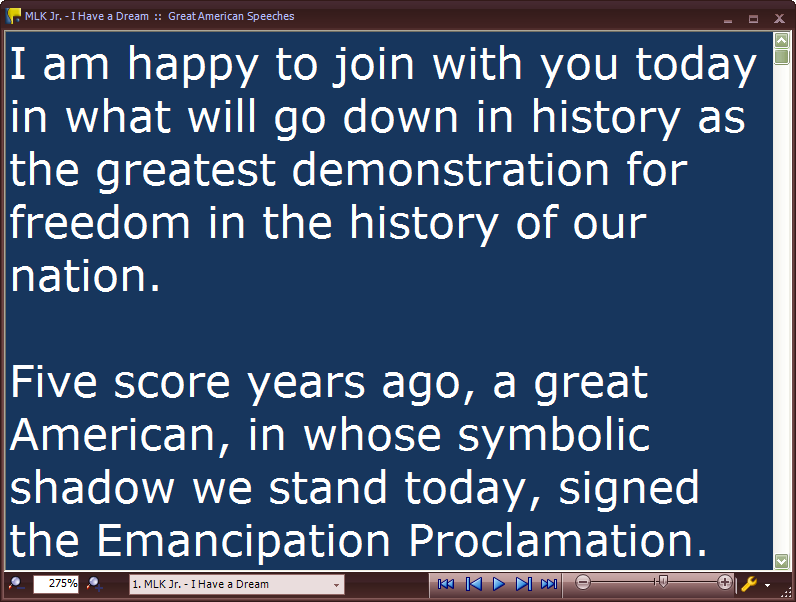 MLK Jr. - I Have a Dream :: Great American Speeches

I am happy to join with you today in what will go down in history as the greatest demonstration for freedom in the history of our nation.

Five score years ago, a great American, in whose symbolic shadow we stand today, signed the Emancipation Proclamation.

275%
1. MLK Jr. - I Have a Dream